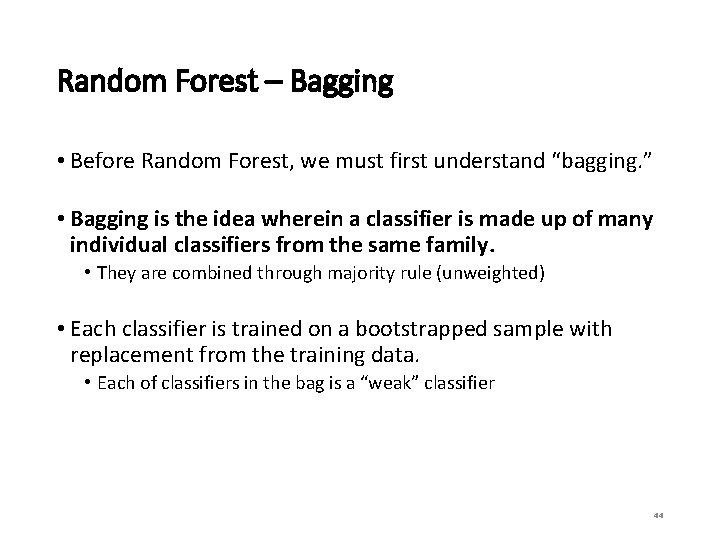 Random Forest – Bagging

• Before Random Forest, we must first understand “bagging.”

• Bagging is the idea wherein a classifier is made up of many individual classifiers from the same family.

• They are combined through majority rule (unweighted)

• Each classifier is trained on a bootstrapped sample with replacement from the training data.

• Each of classifiers in the bag is a “weak” classifier

44